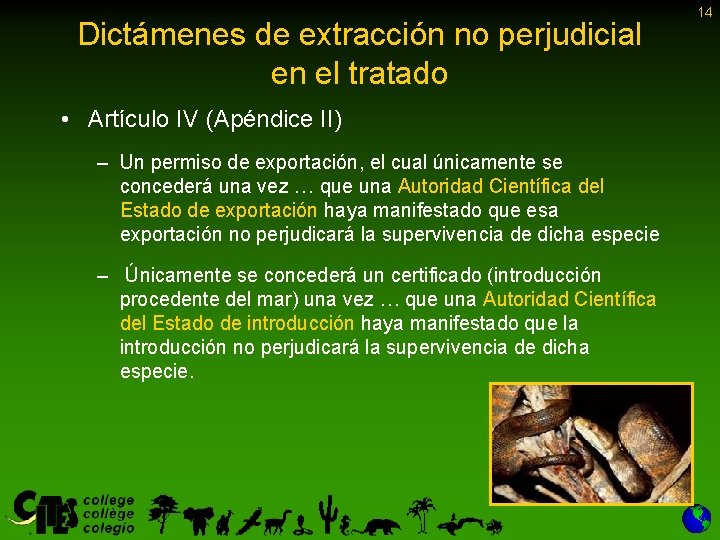 14

Dictámenes de extracción no perjudicial en el tratado

• Artículo IV (Apéndice II)

– Un permiso de exportación, el cual únicamente se concederá una vez … que una Autoridad Científica del Estado de exportación haya manifestado que esa exportación no perjudicará la supervivencia de dicha especie

– Únicamente se concederá un certificado (introducción procedente del mar) una vez … que una Autoridad Científica del Estado de introducción haya manifestado que la introducción no perjudicará la supervivencia de dicha especie.

CITES college collège colegio